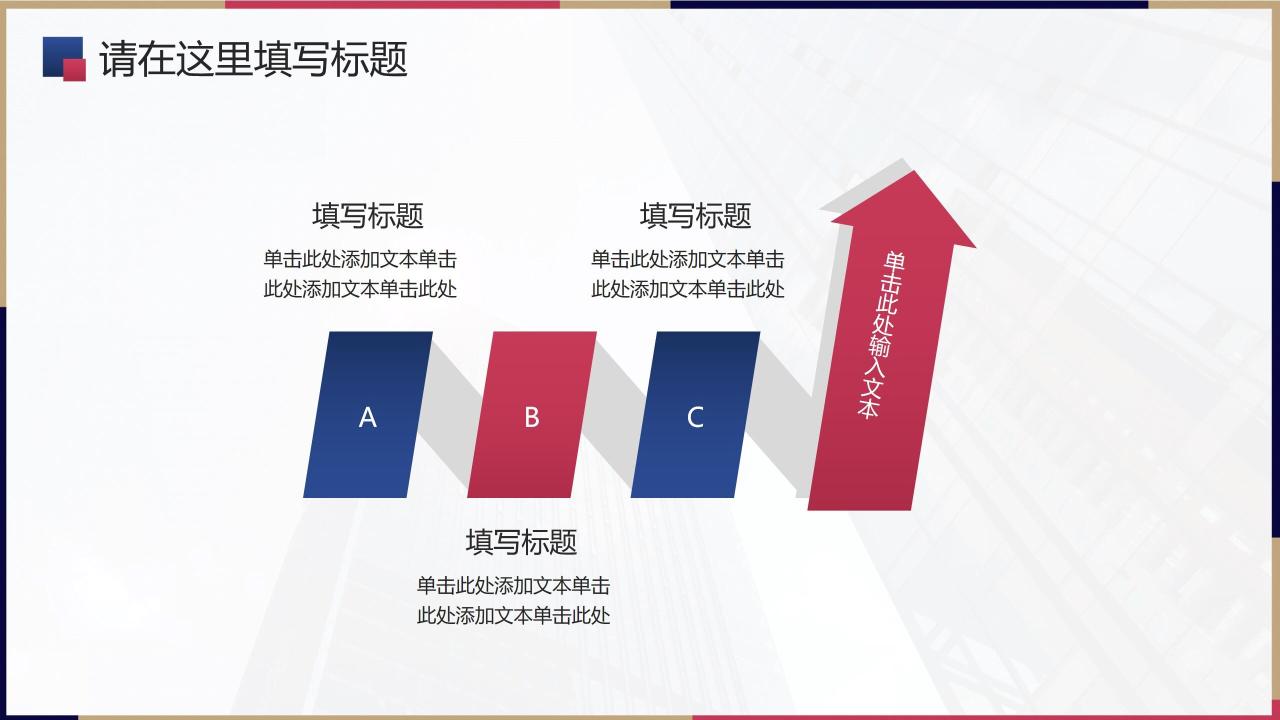 请在这里填写标题

填写标题

单击此处添加文本单击此处添加文本单击此处

填写标题

单击此处添加文本单击此处添加文本单击此处

A

B

C

单击此处输入文本

填写标题

单击此处添加文本单击此处添加文本单击此处